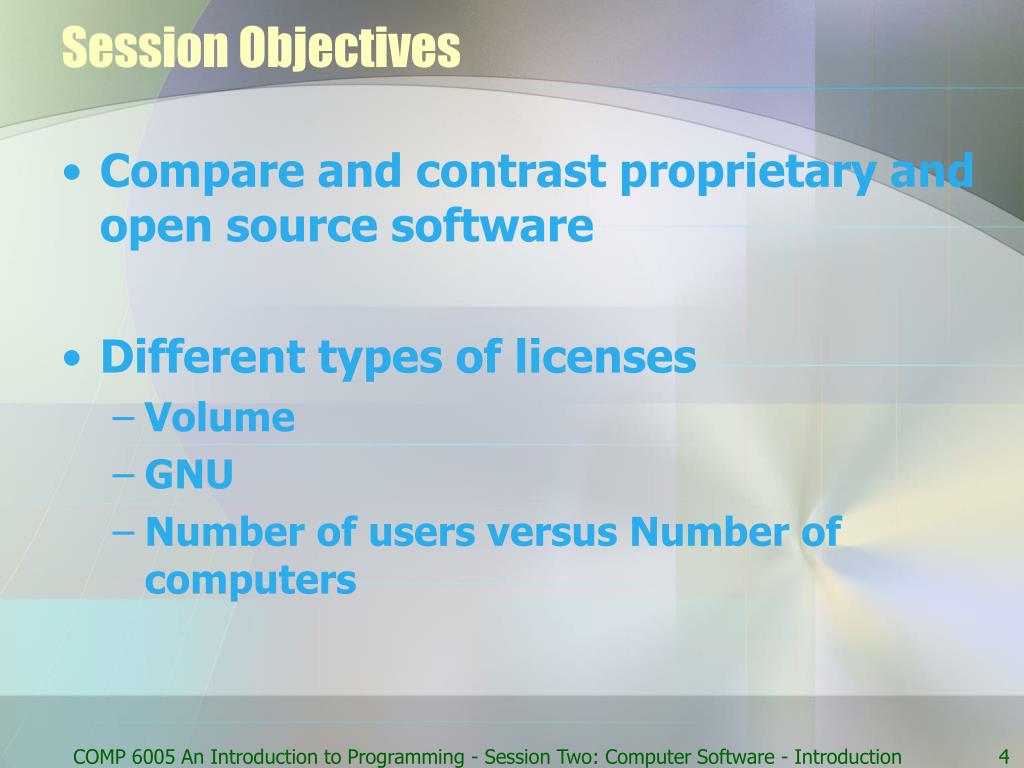 Session Objectives

• Compare and contrast proprietary and open source software

• Different types of licenses
– Volume
– GNU
– Number of users versus Number of computers

COMP 6005 An Introduction to Programming - Session Two: Computer Software - Introduction 4